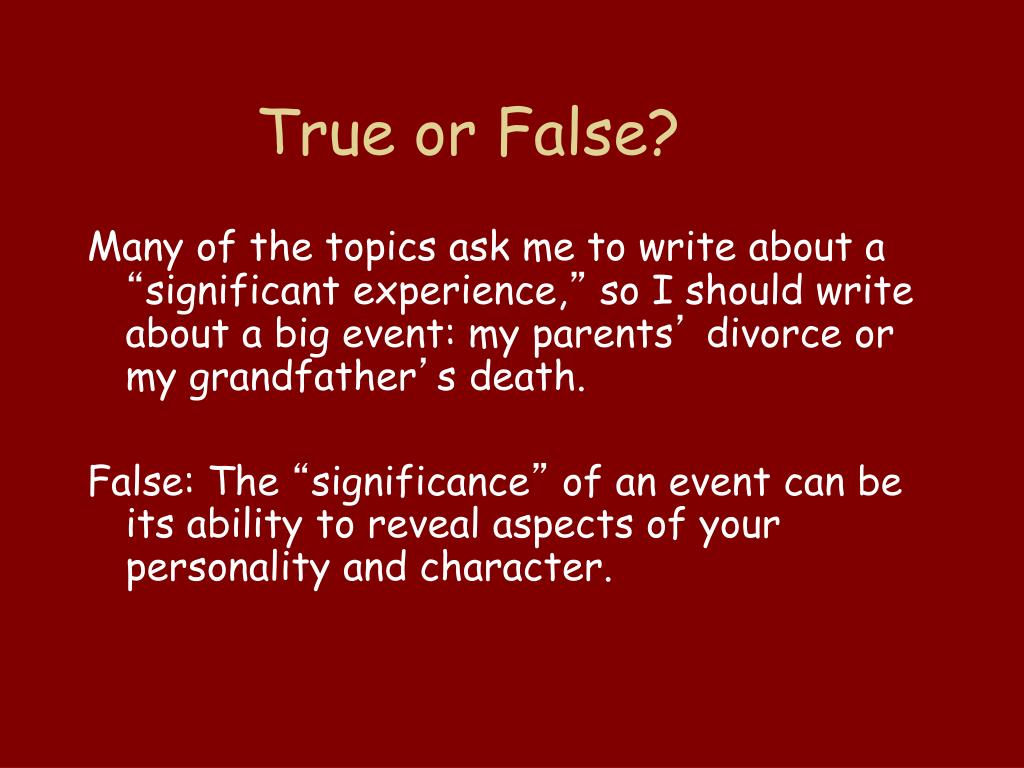 True or False?

Many of the topics ask me to write about a “significant experience,” so I should write about a big event: my parents’ divorce or my grandfather’s death.

False: The “significance” of an event can be its ability to reveal aspects of your personality and character.